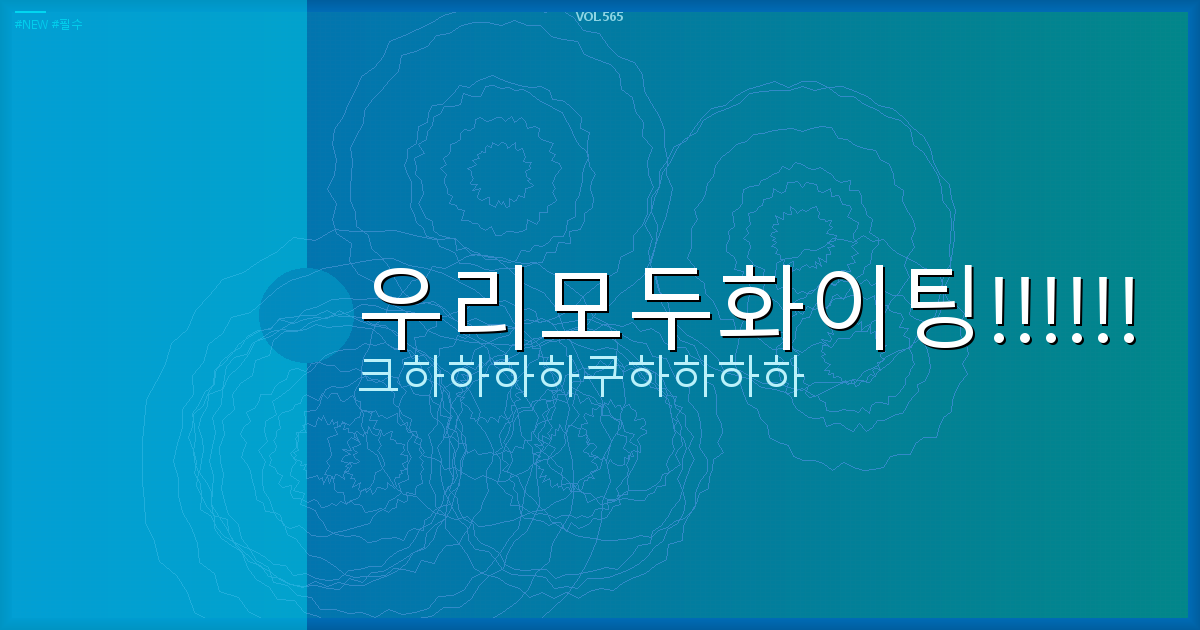 #NEW #필수

VOL.565

우리모두화이팅!!!!!!

크하하하하쿠하하하하